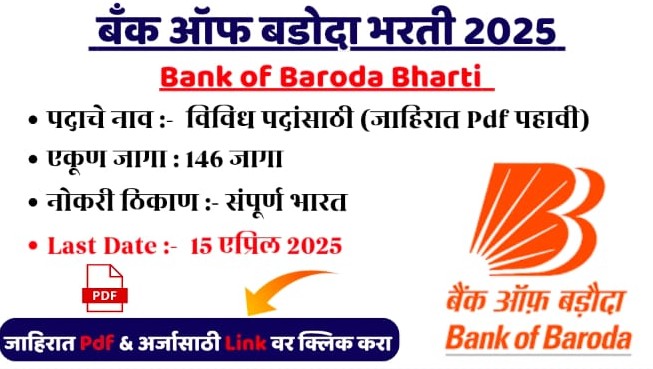 बँक ऑफ बडोदा भरती 2025

Bank of Baroda Bharti

• पदाचे नाव :- विविध पदांसाठी (जाहिरात Pdf पहावी)

• एकूण जागा : 146 जागा

• नोकरी ठिकाण :- संपूर्ण भारत

• Last Date :- 15 एप्रिल 2025

PDF

जाहिरात Pdf & अर्जासाठी Link वर क्लिक करा

बैंक ऑफ़ बड़ौदा
Bank of Baroda